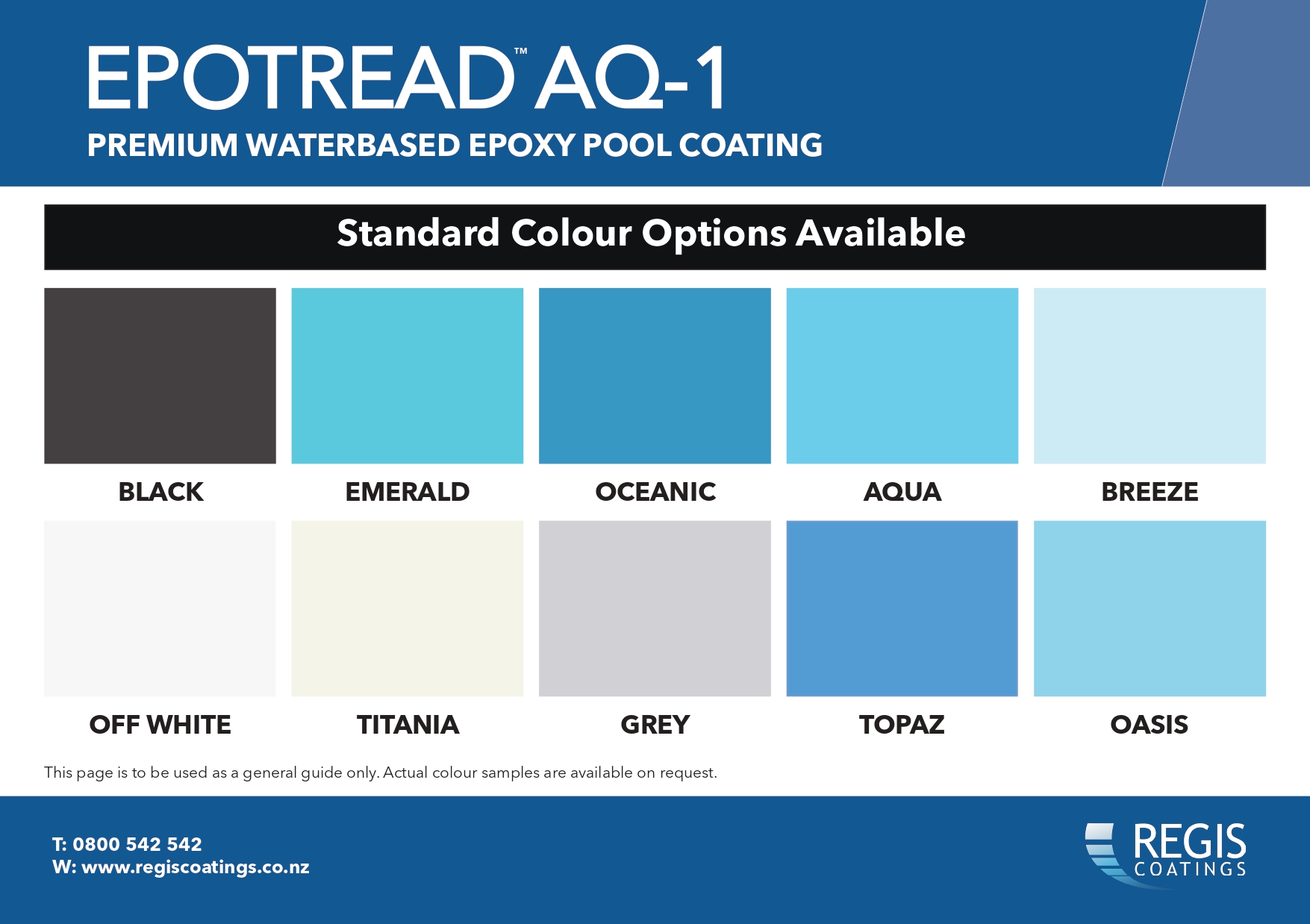 EPOTREAD™ AQ-1
PREMIUM WATERBASED EPOXY POOL COATING

Standard Colour Options Available

BLACK
EMERALD
OCEANIC
AQUA
BREEZE

OFF WHITE
TITANIA
GREY
TOPAZ
OASIS

This page is to be used as a general guide only. Actual colour samples are available on request.

T: 0800 542 542
W: www.regiscoatings.co.nz

REGIS
COATINGS